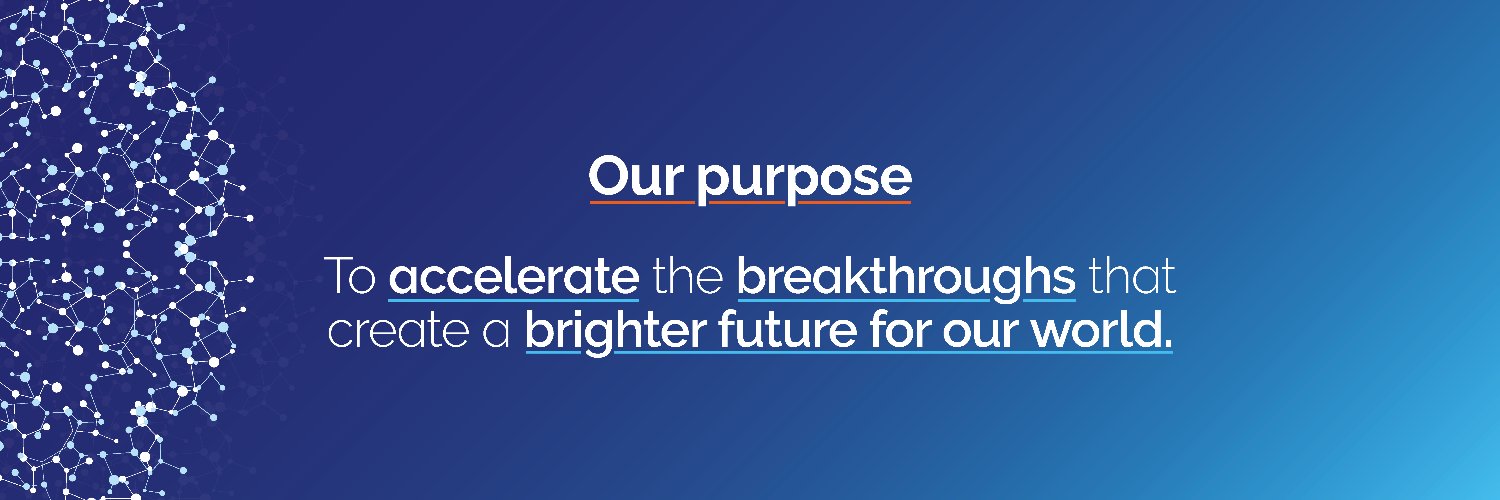 Our purpose

To accelerate the breakthroughs that create a brighter future for our world.